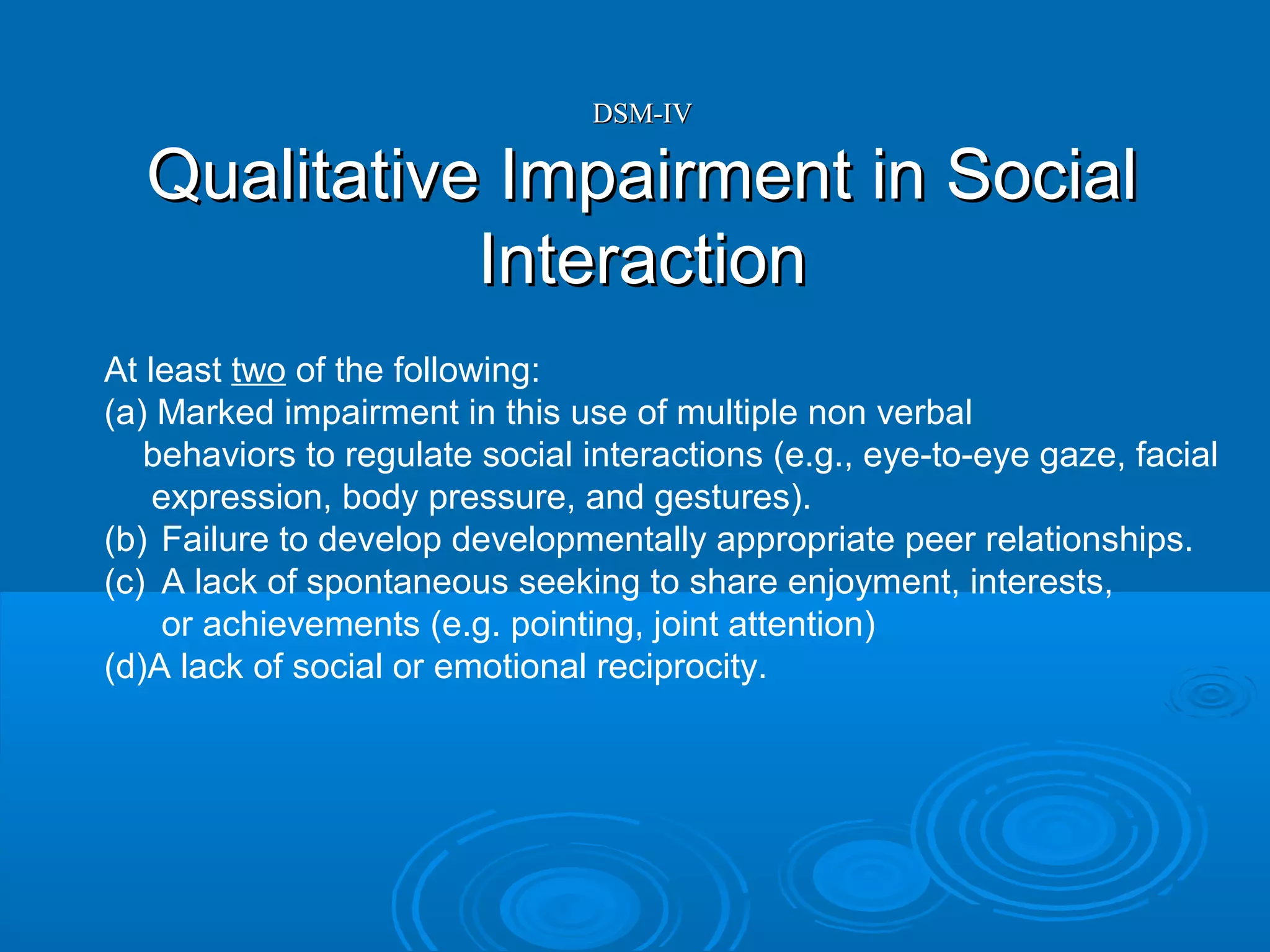 DSM-IV

Qualitative Impairment in Social Interaction

At least two of the following:
(a) Marked impairment in this use of multiple non verbal behaviors to regulate social interactions (e.g., eye-to-eye gaze, facial expression, body pressure, and gestures).
(b) Failure to develop developmentally appropriate peer relationships.
(c) A lack of spontaneous seeking to share enjoyment, interests, or achievements (e.g. pointing, joint attention)
(d)A lack of social or emotional reciprocity.